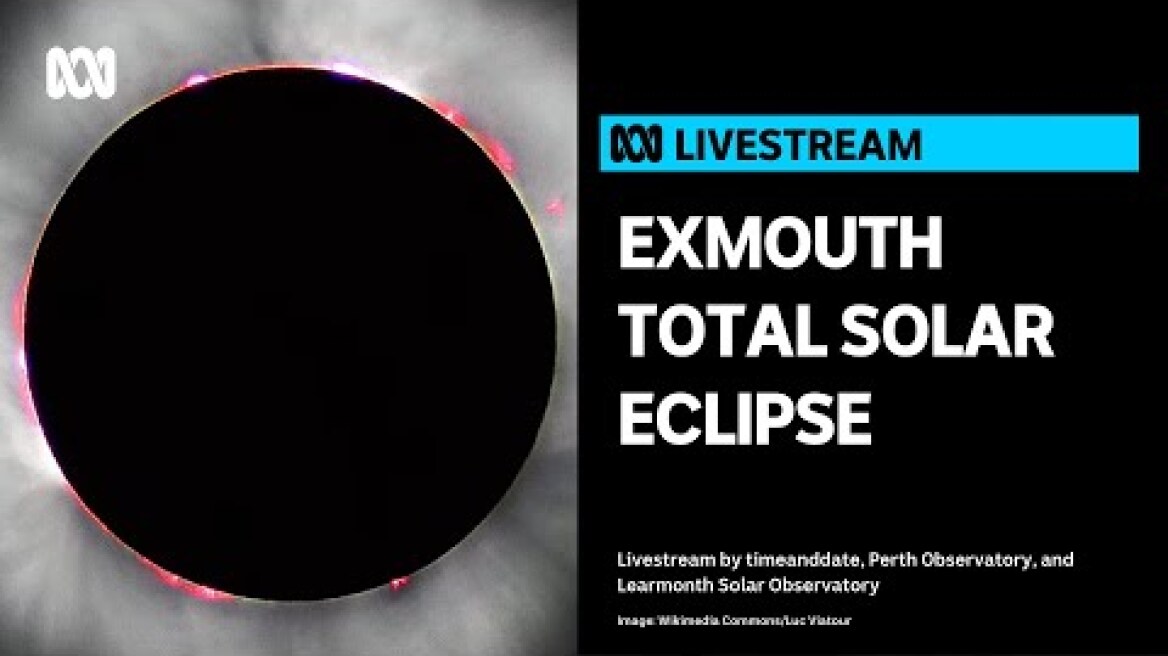 LIVESTREAM

EXMOUTH TOTAL SOLAR ECLIPSE

Livestream by timeanddate, Perth Observatory, and Learmonth Solar Observatory

Image: Wikimedia Commons/Luc Viatour